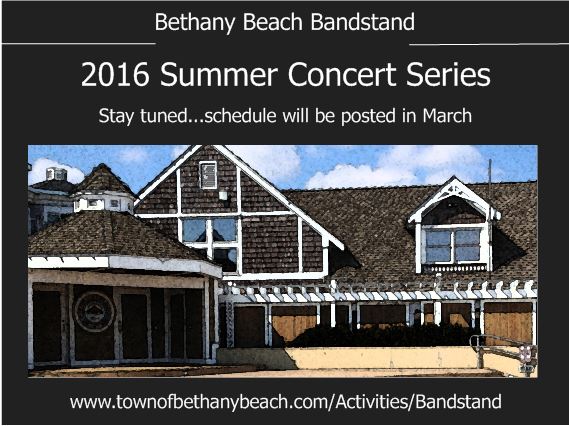 Bethany Beach Bandstand

2016 Summer Concert Series

Stay tuned...schedule will be posted in March

www.townofbethanybeach.com/Activities/Bandstand